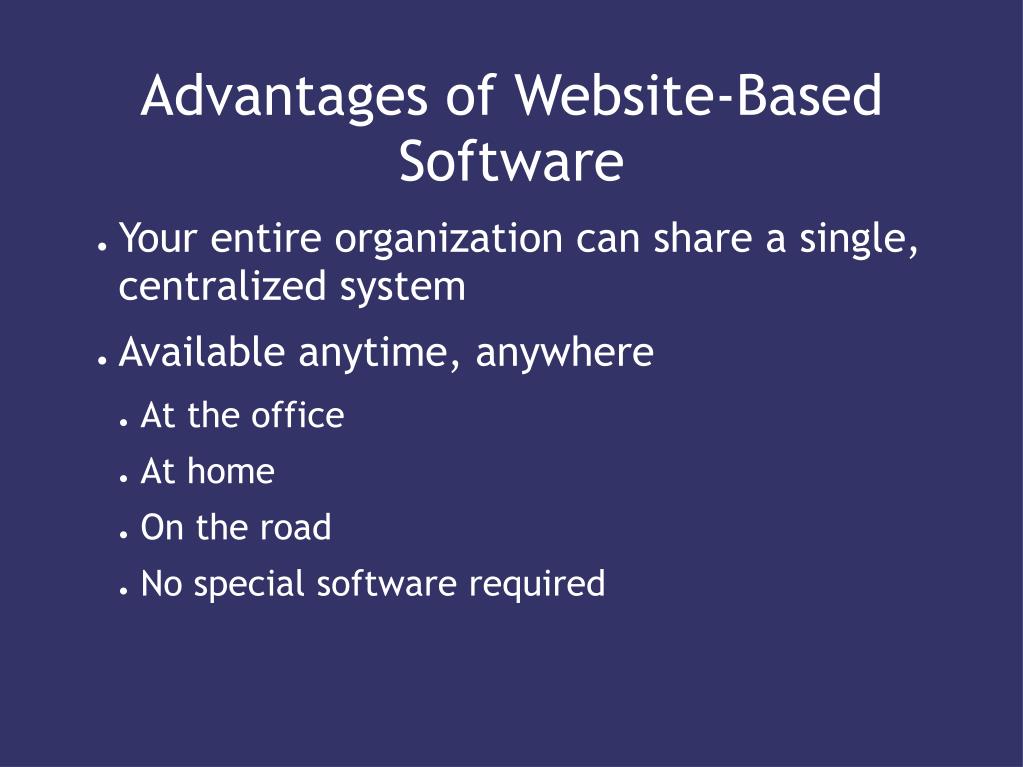 Advantages of Website-Based Software

- Your entire organization can share a single, centralized system
- Available anytime, anywhere
  - At the office
  - At home
  - On the road
  - No special software required